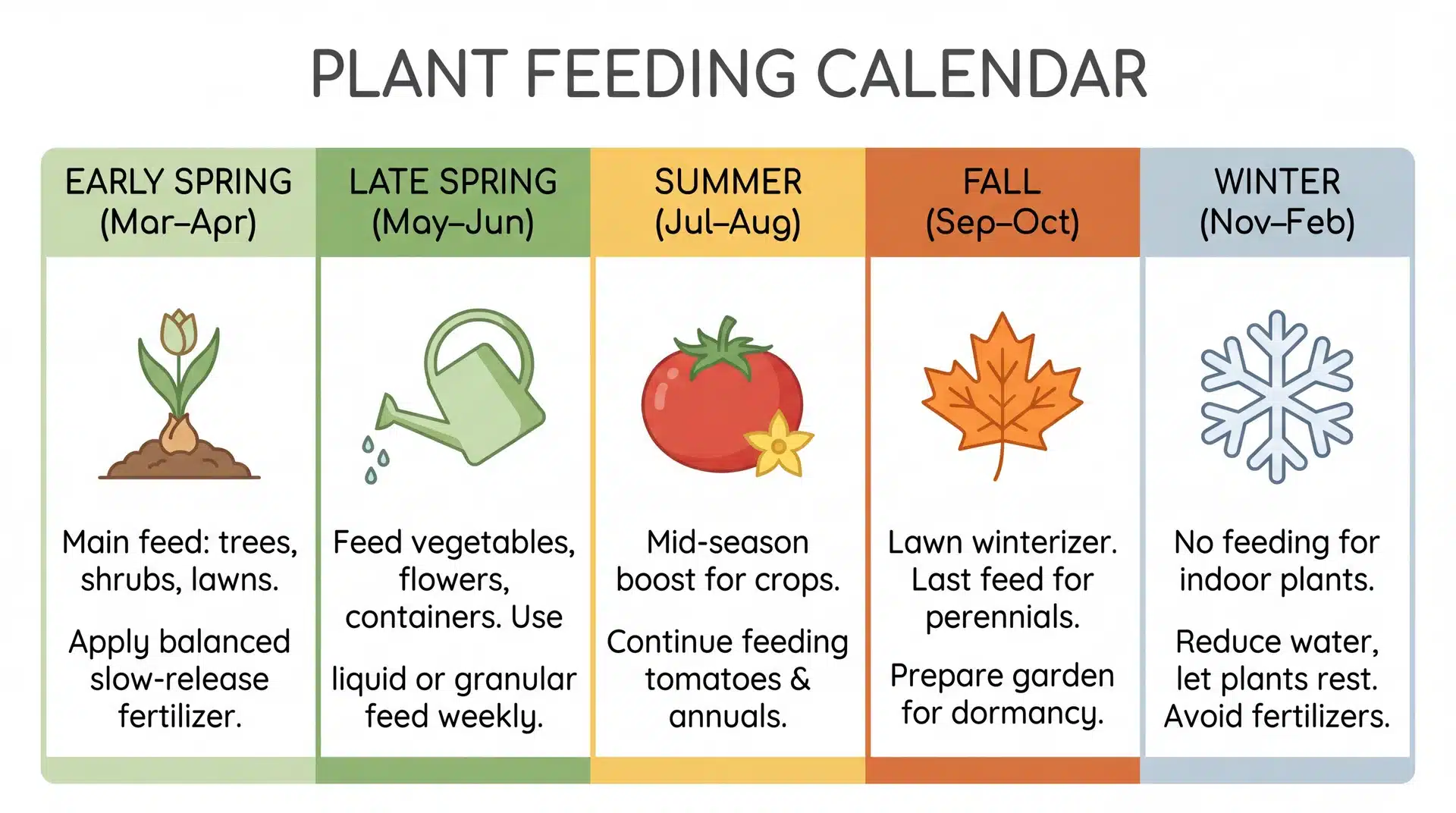 PLANT FEEDING CALENDAR

EARLY SPRING
(Mar–Apr)

Main feed: trees, shrubs, lawns.

Apply balanced slow-release fertilizer.

LATE SPRING
(May–Jun)

Feed vegetables, flowers, containers. Use

liquid or granular feed weekly.

SUMMER
(Jul–Aug)

Mid-season boost for crops.

Continue feeding tomatoes & annuals.

FALL
(Sep–Oct)

Lawn winterizer. Last feed for perennials.

Prepare garden for dormancy.

WINTER
(Nov–Feb)

No feeding for indoor plants.

Reduce water, let plants rest. Avoid fertilizers.